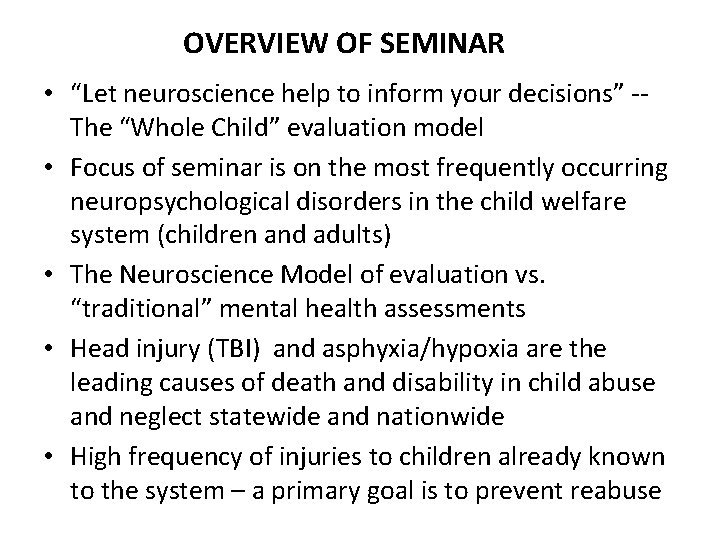 OVERVIEW OF SEMINAR

• “Let neuroscience help to inform your decisions” -- The “Whole Child” evaluation model

• Focus of seminar is on the most frequently occurring neuropsychological disorders in the child welfare system (children and adults)

• The Neuroscience Model of evaluation vs. “traditional” mental health assessments

• Head injury (TBI) and asphyxia/hypoxia are the leading causes of death and disability in child abuse and neglect statewide and nationwide

• High frequency of injuries to children already known to the system – a primary goal is to prevent reabuse